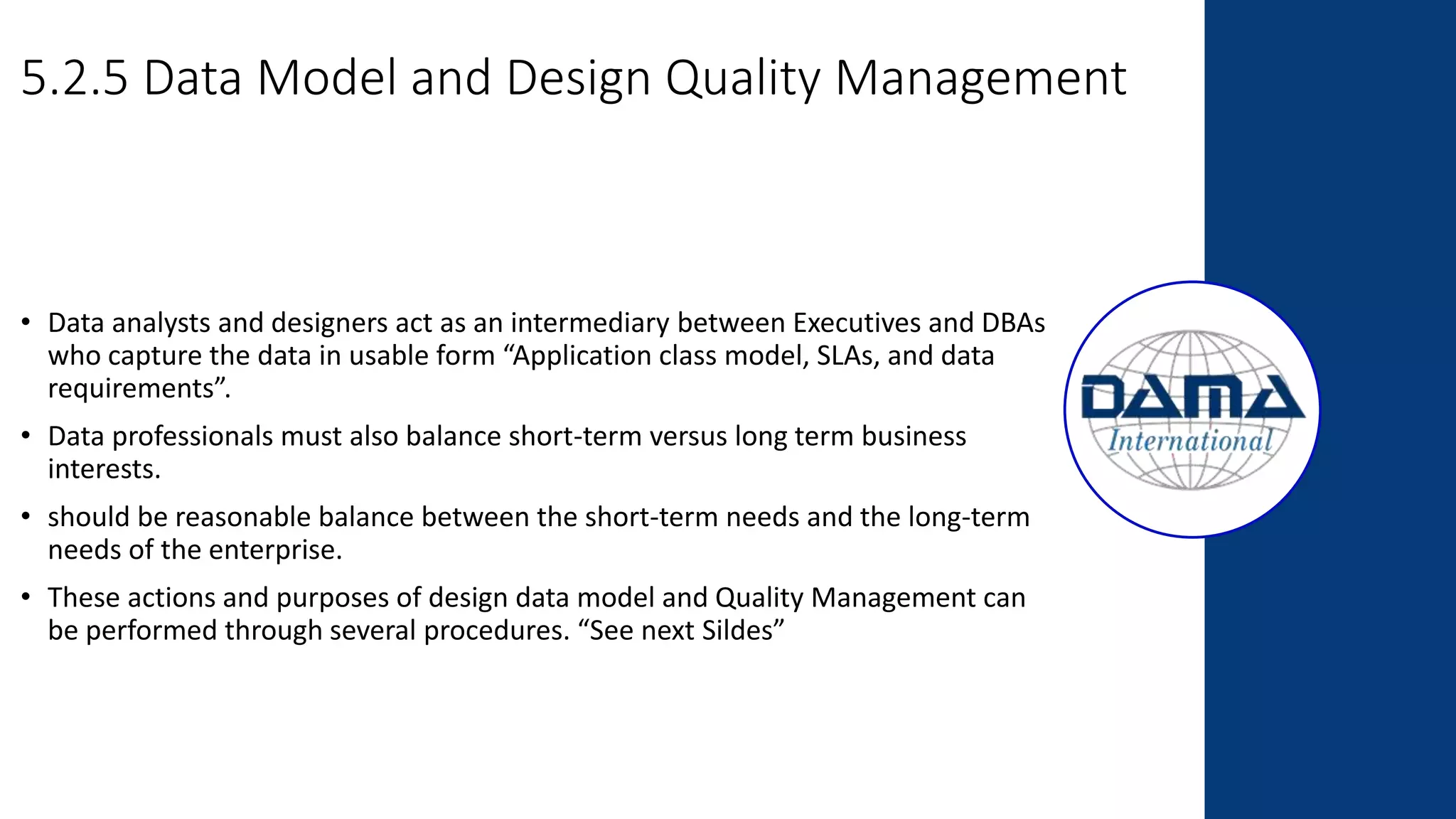 5.2.5 Data Model and Design Quality Management

• Data analysts and designers act as an intermediary between Executives and DBAs who capture the data in usable form “Application class model, SLAs, and data requirements”.

• Data professionals must also balance short-term versus long term business interests.

• should be reasonable balance between the short-term needs and the long-term needs of the enterprise.

• These actions and purposes of design data model and Quality Management can be performed through several procedures. “See next Sildes”

DAMA
International